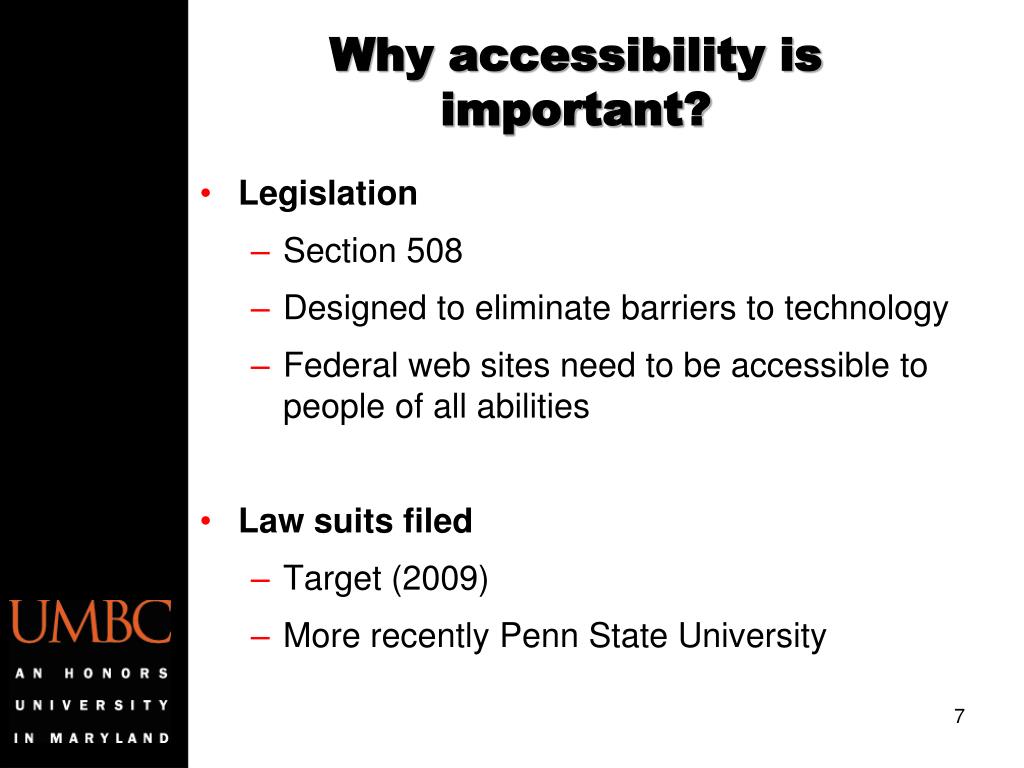 Why accessibility is important?

• Legislation
– Section 508
– Designed to eliminate barriers to technology
– Federal web sites need to be accessible to people of all abilities

• Law suits filed
– Target (2009)
– More recently Penn State University

UMBC
AN HONORS UNIVERSITY IN MARYLAND

7